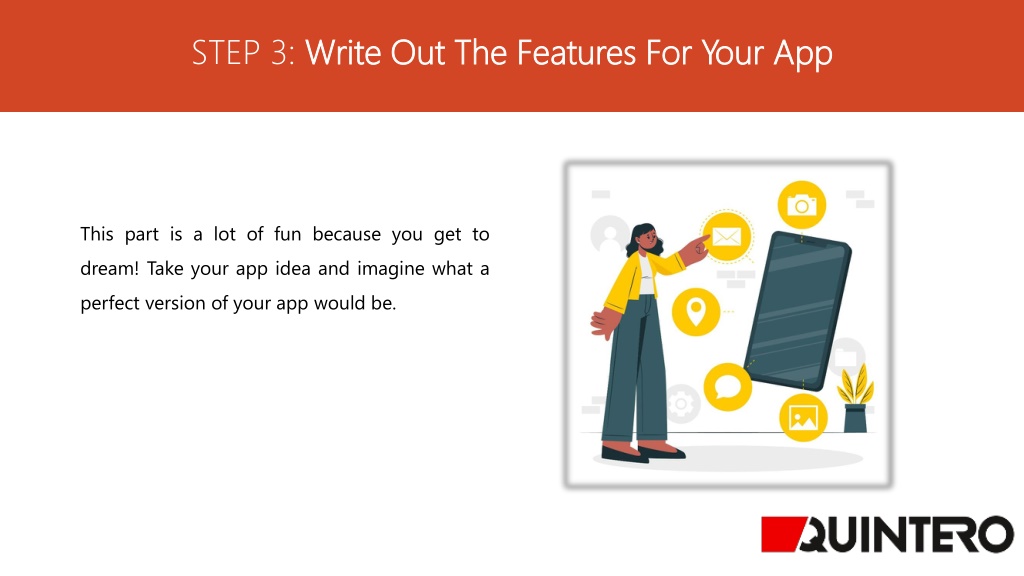 STEP 3: Write Out The Features For Your App

This part is a lot of fun because you get to dream! Take your app idea and imagine what a perfect version of your app would be.

QUINTERO